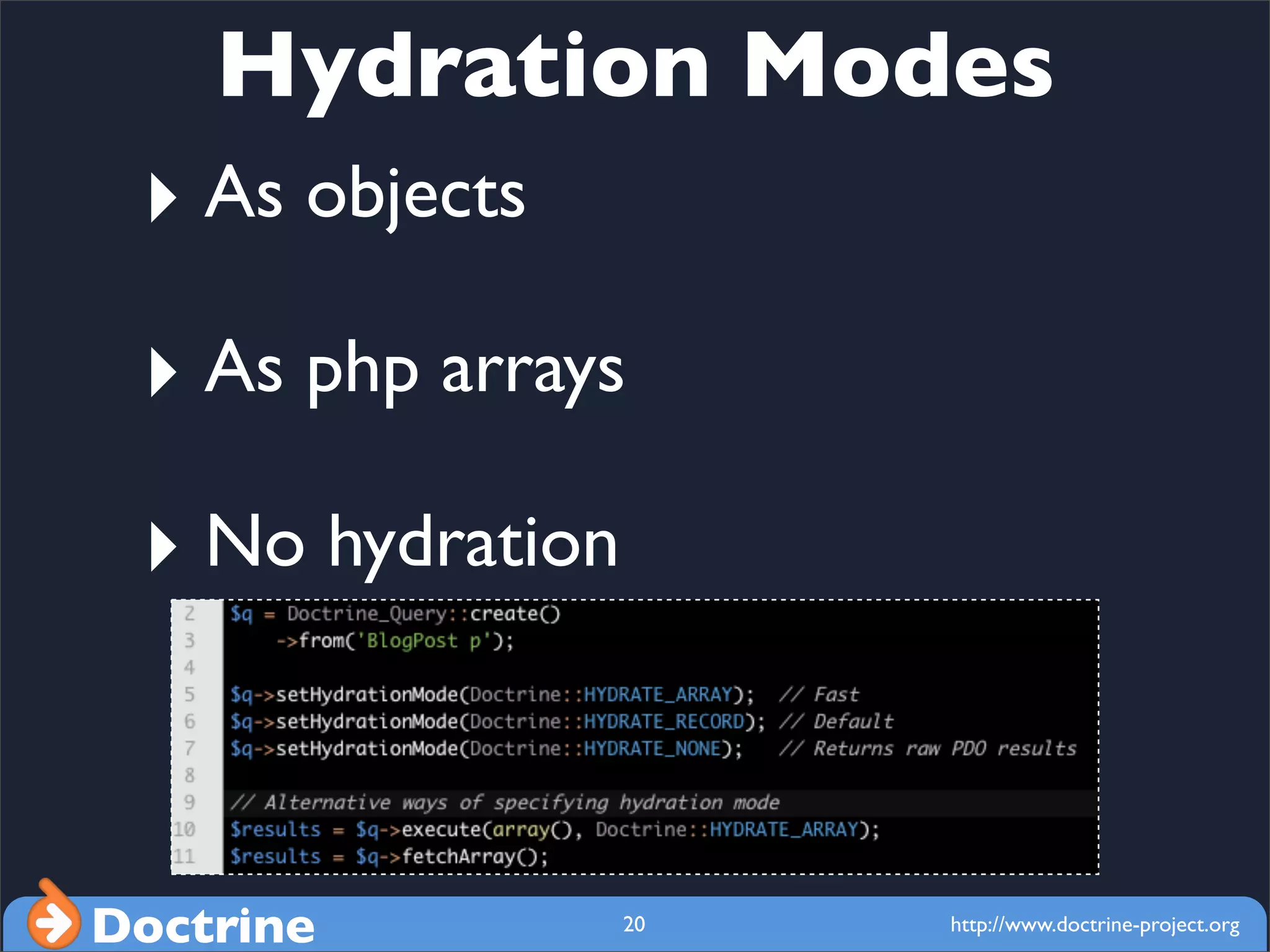 Hydration Modes

As objects

As php arrays

No hydration

2 $q = Doctrine_Query::create()
3 ->from('BlogPost p');
4
5 $q->setHydrationMode(Doctrine::HYDRATE_ARRAY); // Fast
6 $q->setHydrationMode(Doctrine::HYDRATE_RECORD); // Default
7 $q->setHydrationMode(Doctrine::HYDRATE_NONE); // Returns raw PDO results
8
9 // Alternative ways of specifying hydration mode
10 $results = $q->execute(array(), Doctrine::HYDRATE_ARRAY);
11 $results = $q->fetchArray();

Doctrine 20 http://www.doctrine-project.org